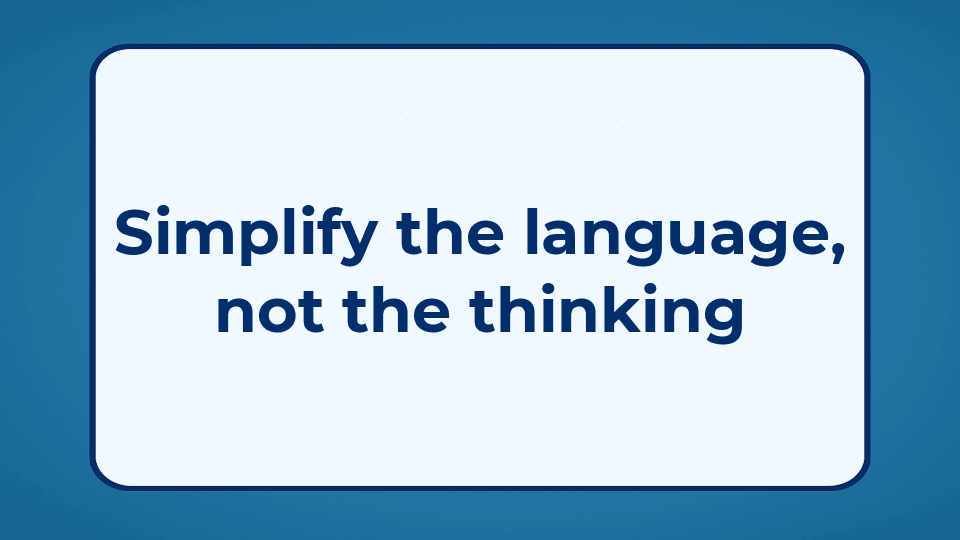 Simplify the language, not the thinking